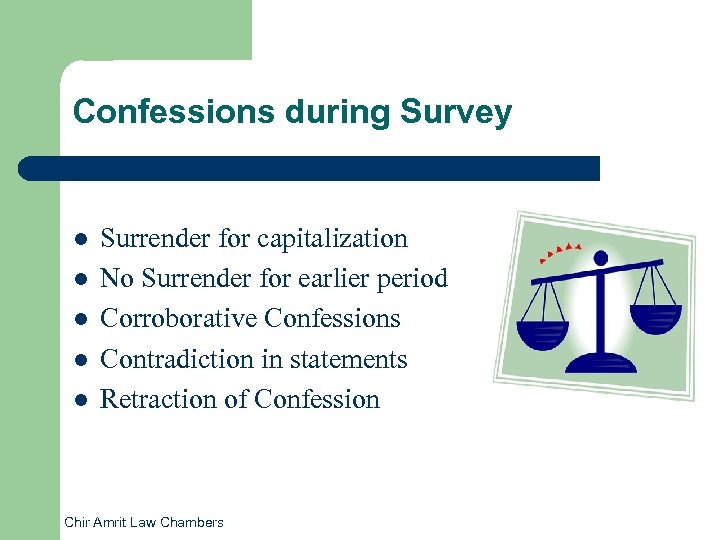 Confessions during Survey

- Surrender for capitalization
- No Surrender for earlier period
- Corroborative Confessions
- Contradiction in statements
- Retraction of Confession

Chir Amrit Law Chambers